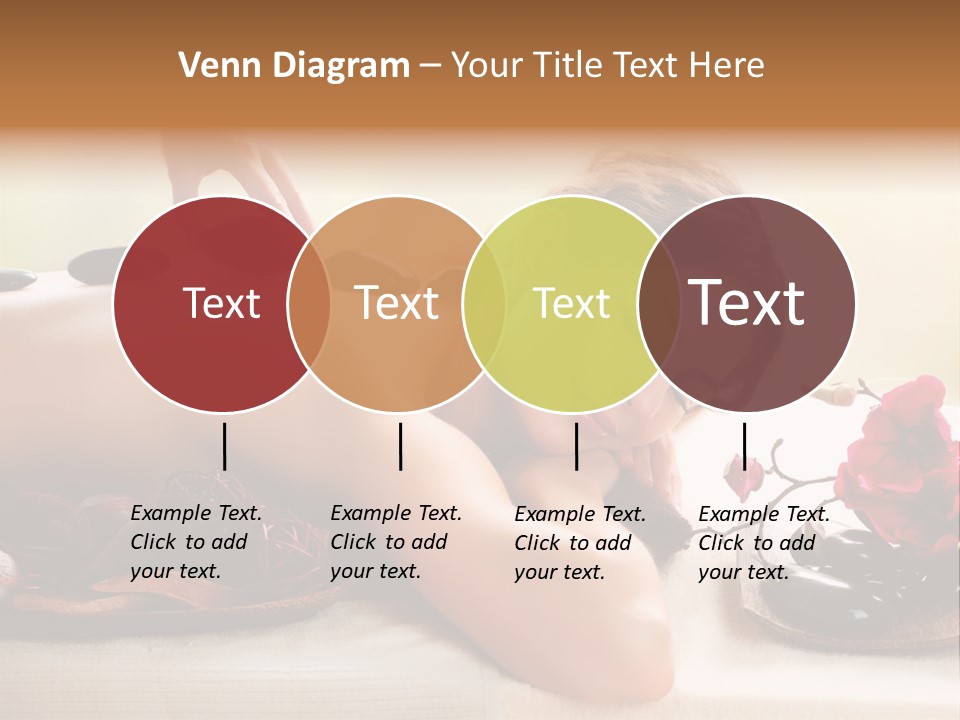 Venn Diagram – Your Title Text Here

Text

Text

Text

Text

Example Text. Click to add your text.

Example Text. Click to add your text.

Example Text. Click to add your text.

Example Text. Click to add your text.